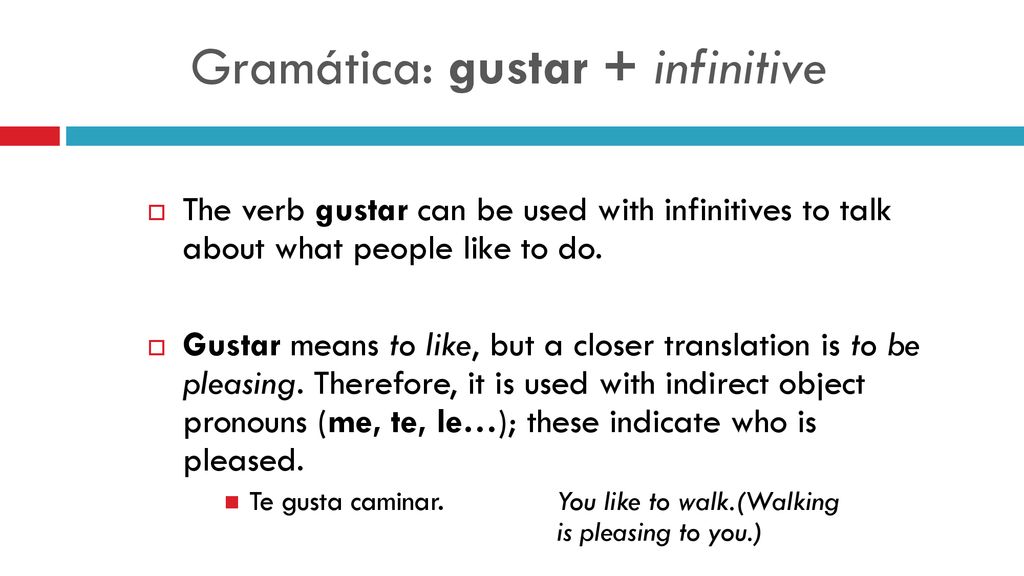 Gramática: gustar + infinitive

The verb gustar can be used with infinitives to talk about what people like to do.

Gustar means to like, but a closer translation is to be pleasing. Therefore, it is used with indirect object pronouns (me, te, le…); these indicate who is pleased.

Te gusta caminar. You like to walk.(Walking is pleasing to you.)